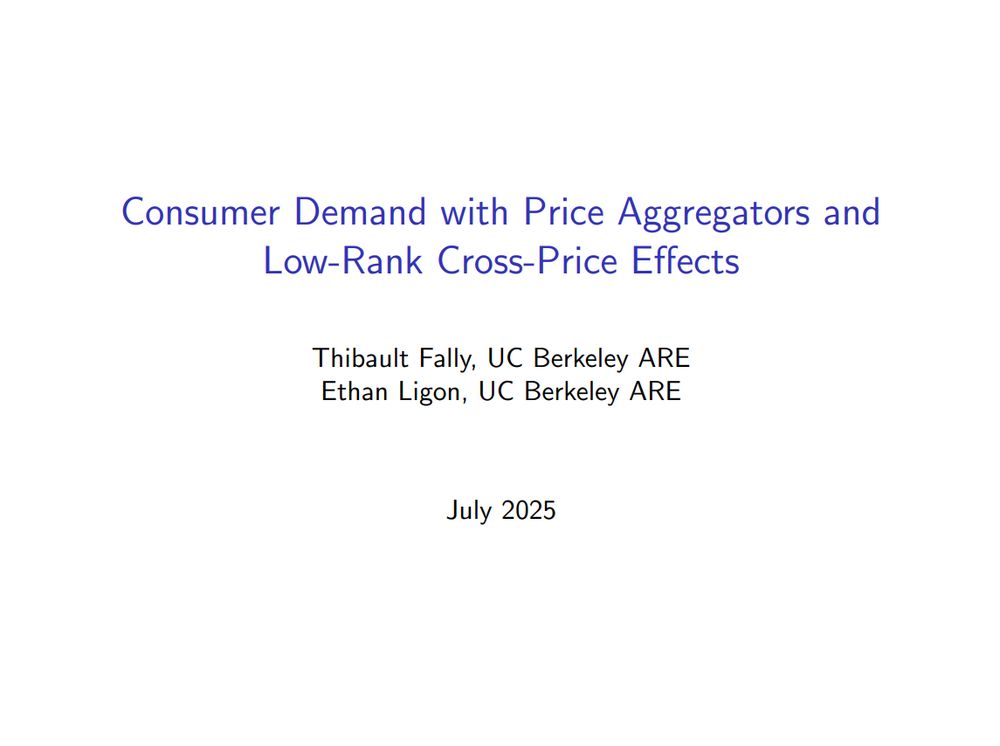 Consumer Demand with Price Aggregators and Low-Rank Cross-Price Effects

Thibault Fally, UC Berkeley ARE
Ethan Ligon, UC Berkeley ARE

July 2025